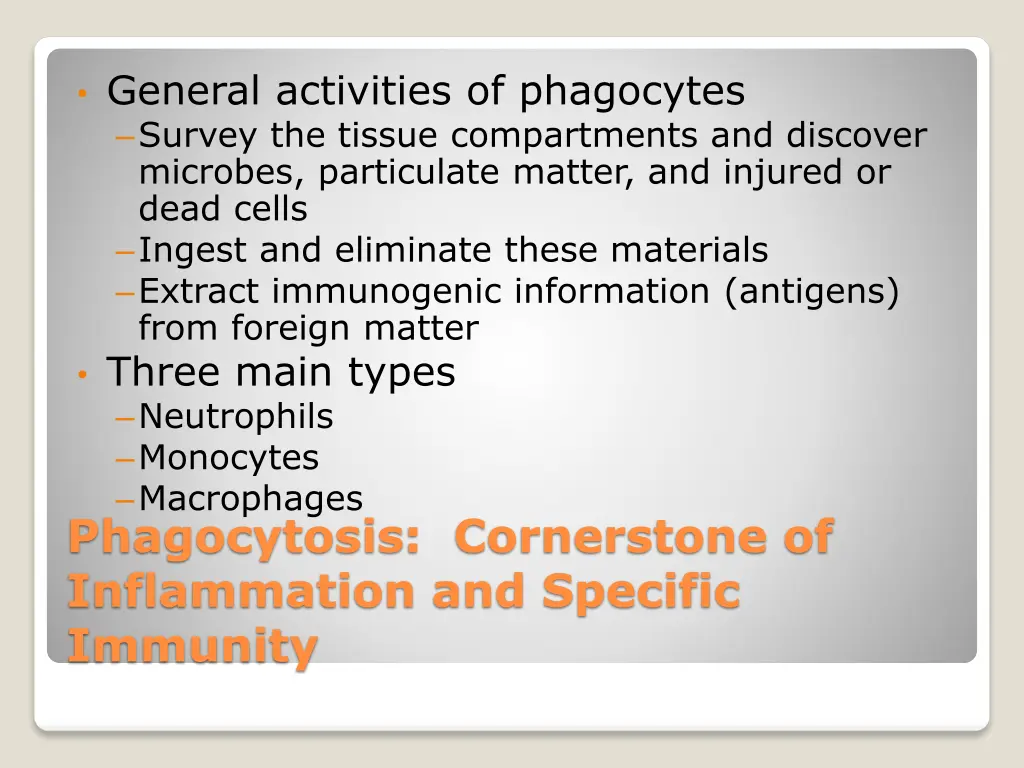 • General activities of phagocytes
– Survey the tissue compartments and discover microbes, particulate matter, and injured or dead cells
– Ingest and eliminate these materials
– Extract immunogenic information (antigens) from foreign matter
• Three main types
– Neutrophils
– Monocytes
– Macrophages

Phagocytosis: Cornerstone of Inflammation and Specific Immunity